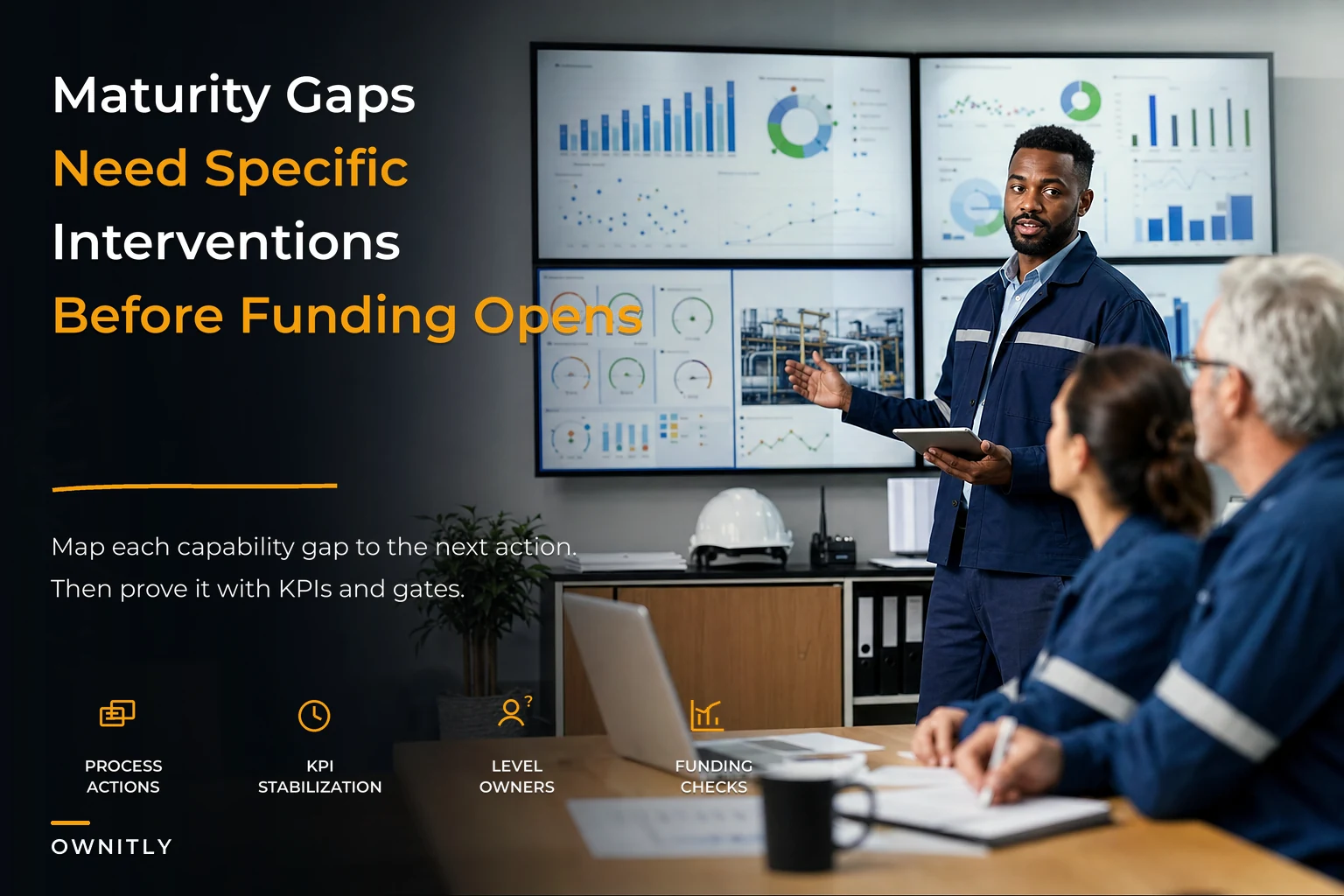 Maturity Gaps
Need Specific
Interventions
Before Funding Opens

Map each capability gap to the next action.
Then prove it with KPIs and gates.

PROCESS ACTIONS

KPI STABILIZATION

LEVEL OWNERS

FUNDING CHECKS

OWNITLY